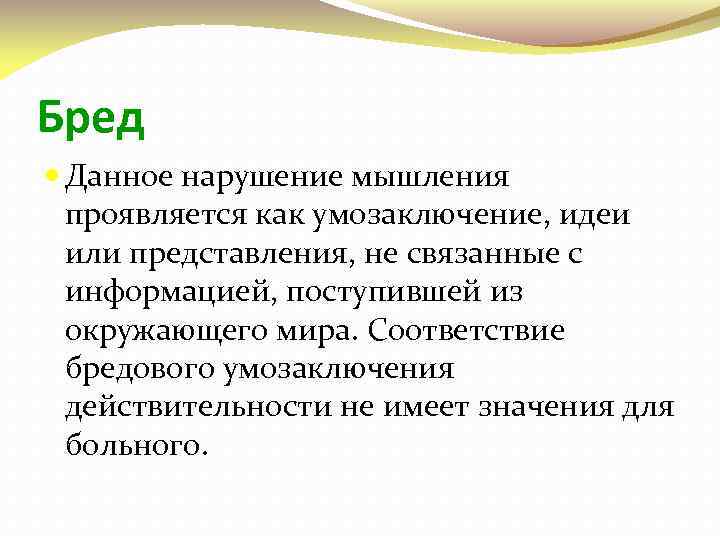 Бред

Данное нарушение мышления проявляется как умозаключение, идеи или представления, не связанные с информацией, поступившей из окружающего мира. Соответствие бредового умозаключения действительности не имеет значения для больного.